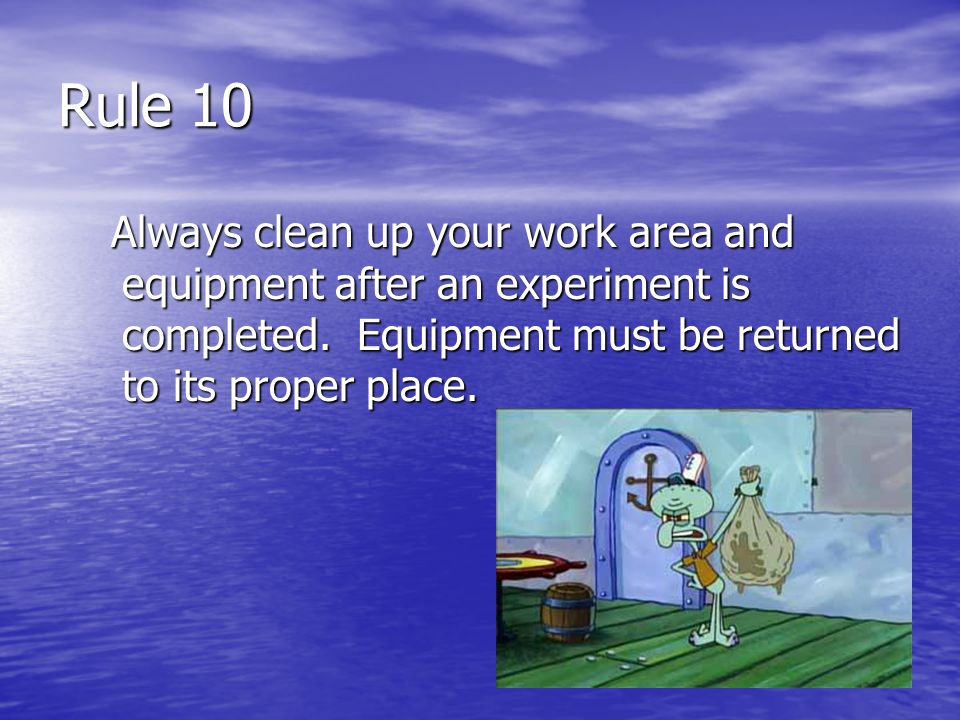 Rule 10

Always clean up your work area and equipment after an experiment is completed.  Equipment must be returned to its proper place.